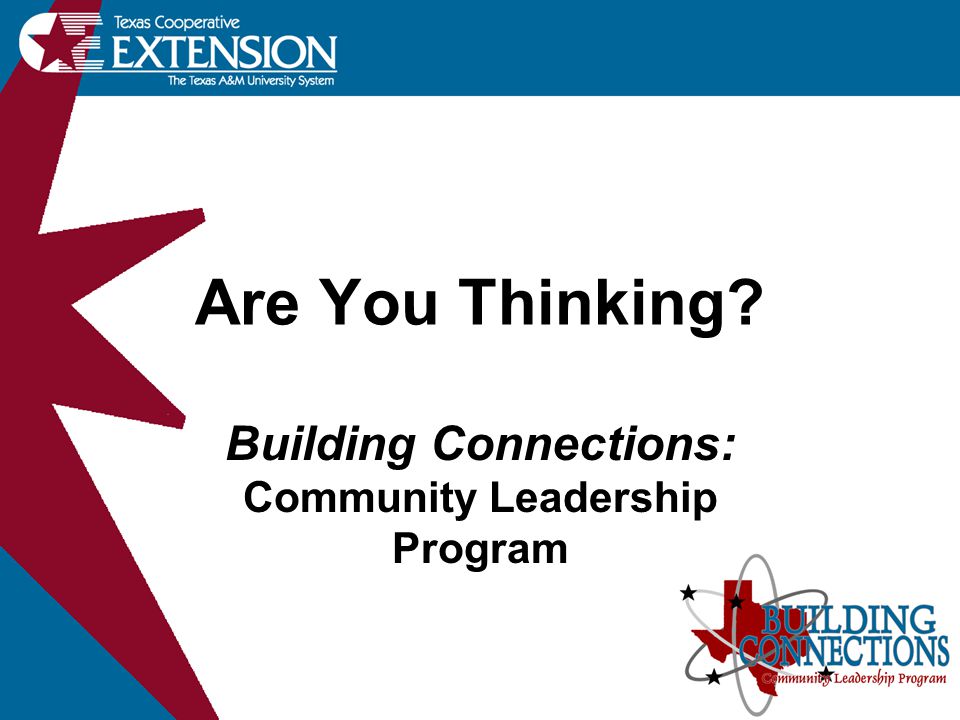 Texas Cooperative
EXTENSION
The Texas A&M University System

Are You Thinking?

Building Connections:
Community Leadership Program

BUILDING CONNECTIONS
Community Leadership Program